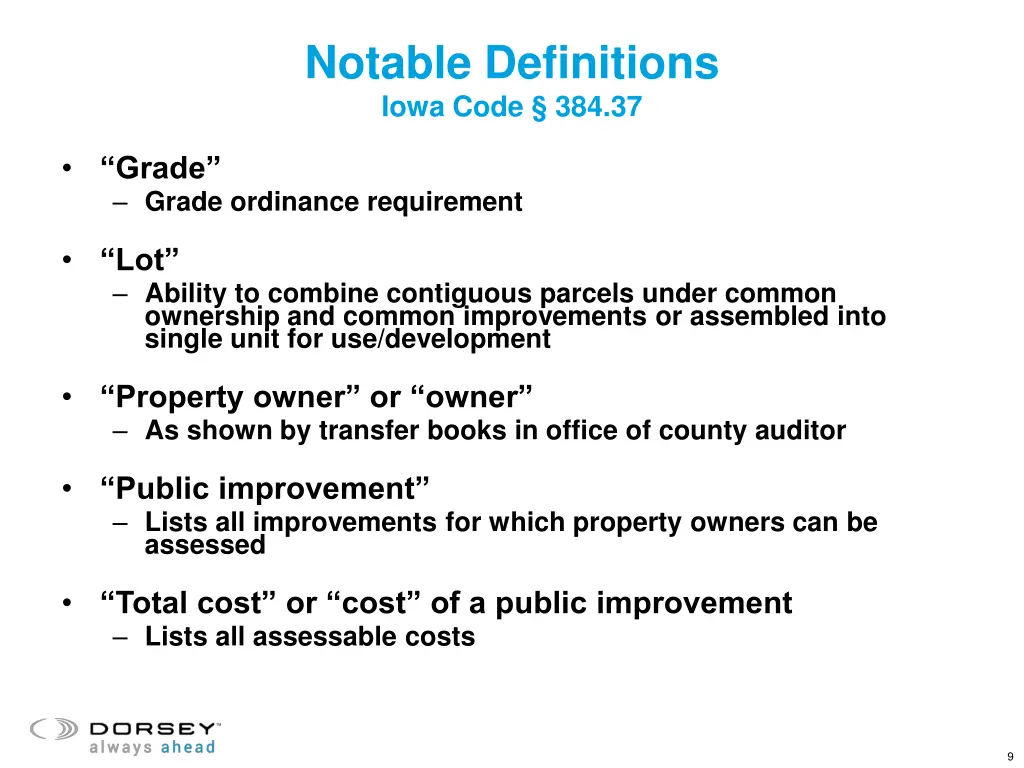 Notable Definitions
Iowa Code § 384.37

• “Grade”
– Grade ordinance requirement

• “Lot”
– Ability to combine contiguous parcels under common ownership and common improvements or assembled into single unit for use/development

• “Property owner” or “owner”
– As shown by transfer books in office of county auditor

• “Public improvement”
– Lists all improvements for which property owners can be assessed

• “Total cost” or “cost” of a public improvement
– Lists all assessable costs

DORSEY™
always ahead

9